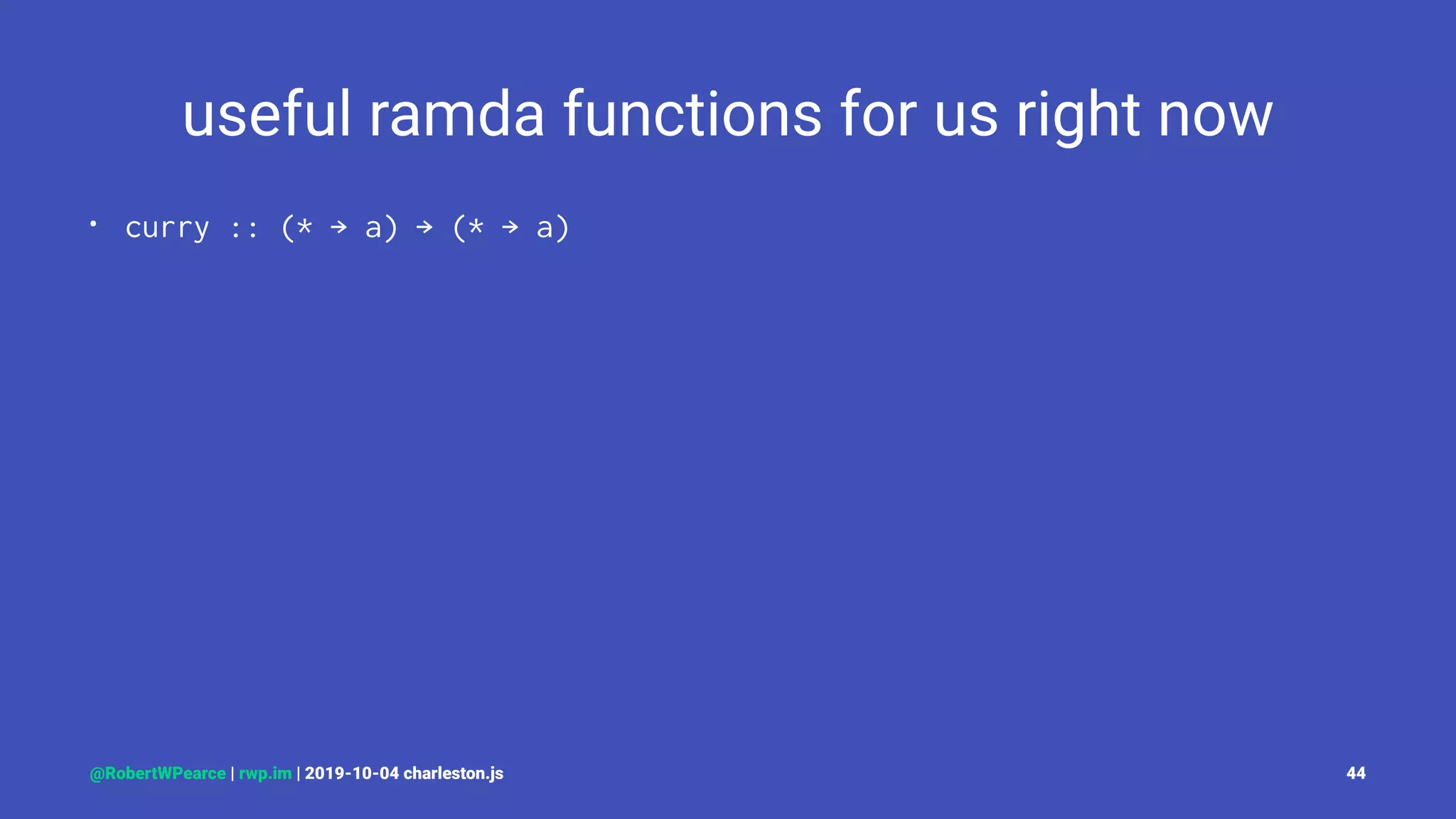 useful ramda functions for us right now

• curry :: (* → a) → (* → a)

@RobertWPearce | rwp.im | 2019-10-04 charleston.js

44